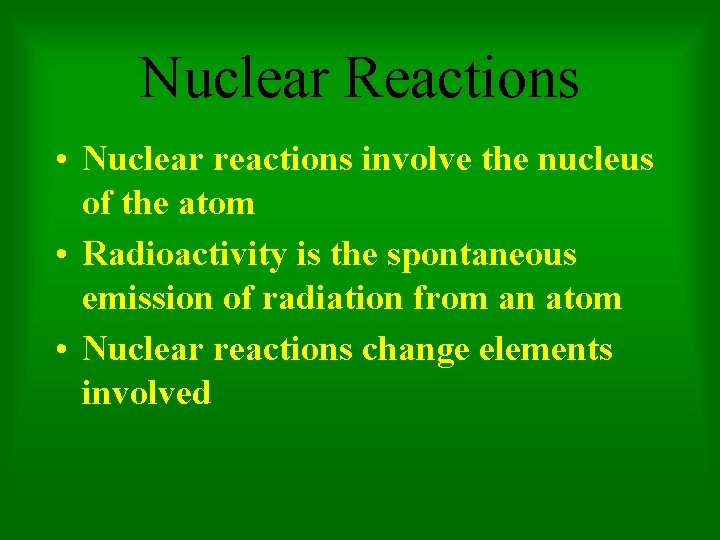 Nuclear Reactions

• Nuclear reactions involve the nucleus of the atom
• Radioactivity is the spontaneous emission of radiation from an atom
• Nuclear reactions change elements involved